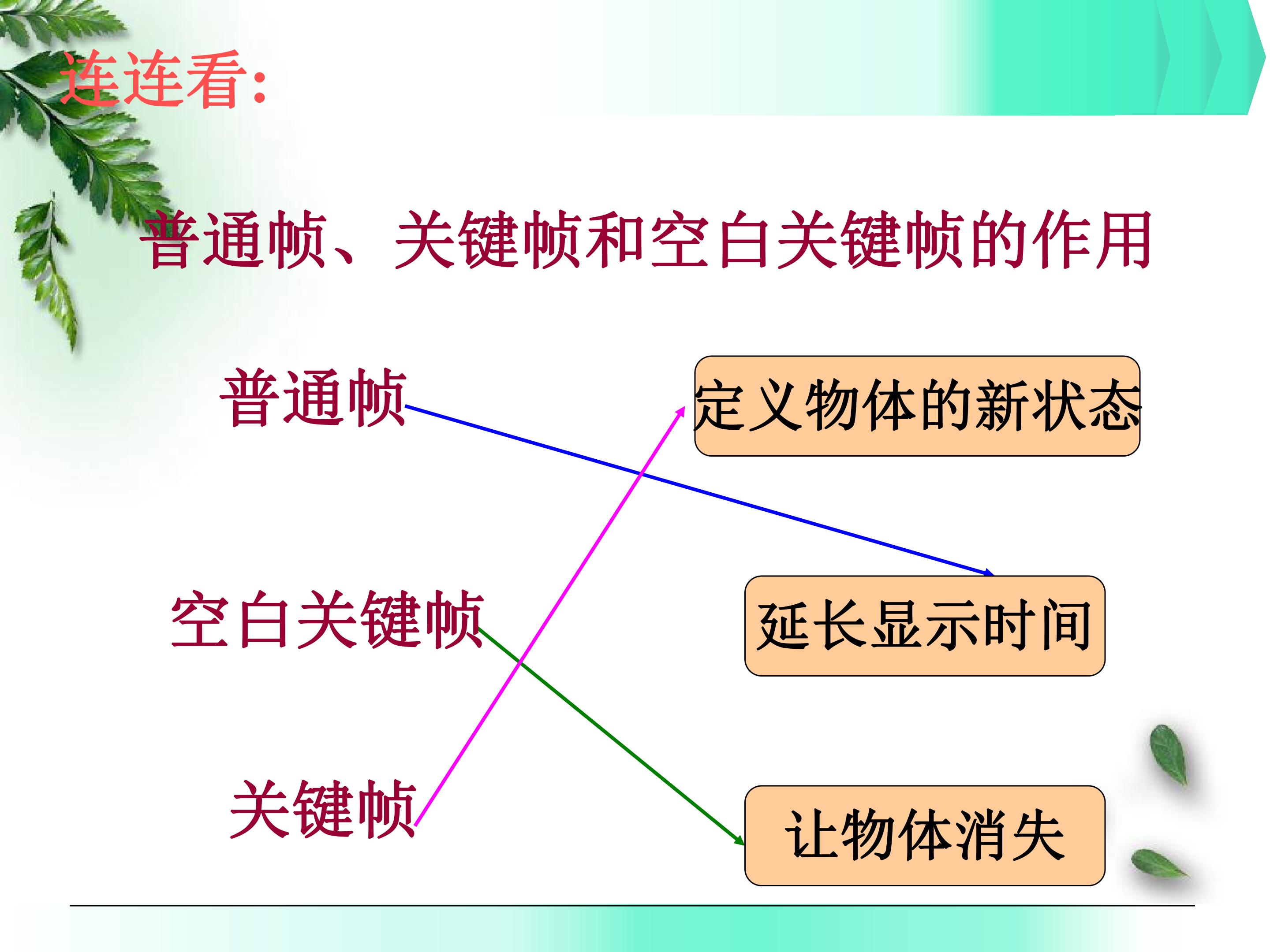 连连看:

普通帧、关键帧和空白关键帧的作用

普通帧

空白关键帧

关键帧

定义物体的新状态

延长显示时间

让物体消失